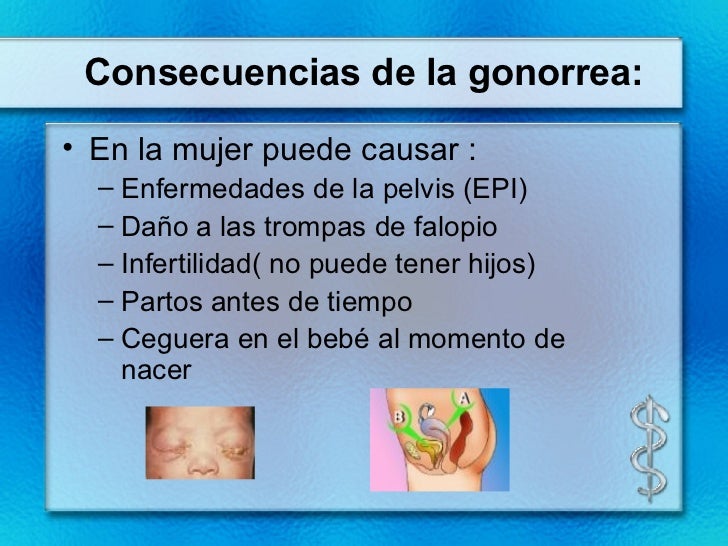 Consecuencias de la gonorrea:

• En la mujer puede causar :
– Enfermedades de la pelvis (EPI)
– Daño a las trompas de falopio
– Infertilidad( no puede tener hijos)
– Partos antes de tiempo
– Ceguera en el bebé al momento de nacer

B
A